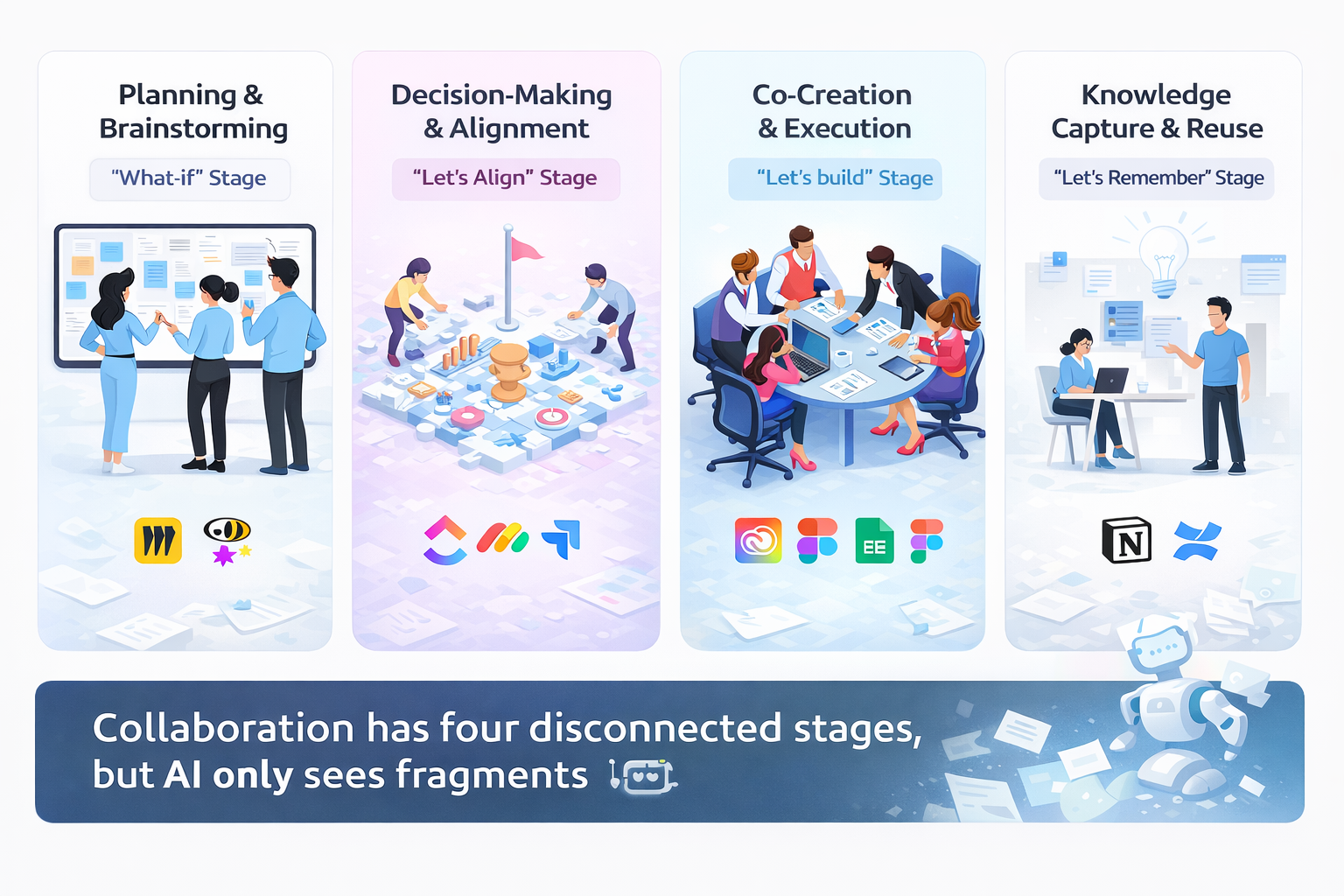 Planning & Brainstorming

"What-if" Stage

Decision-Making & Alignment

"Let's Align" Stage

Co-Creation & Execution

"Let's build" Stage

EE

Knowledge Capture & Reuse

"Let's Remember" Stage

N

Collaboration has four disconnected stages, but AI only sees fragments